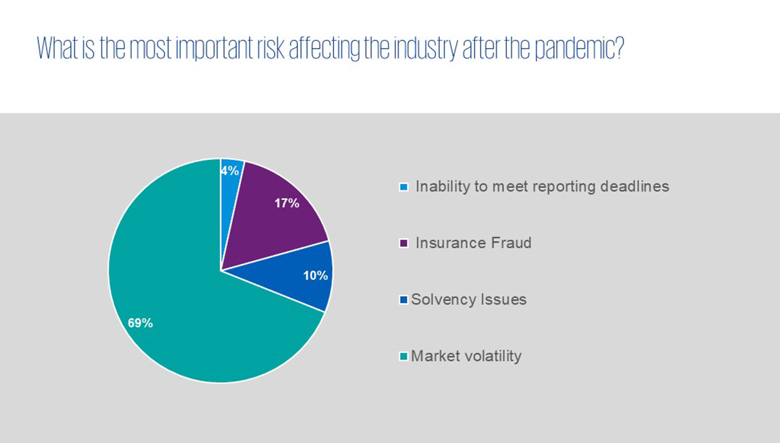 What is the most important risk affecting the industry after the pandemic?

4%
17%
10%
69%

Inability to meet reporting deadlines
Insurance Fraud
Solvency Issues
Market volatility